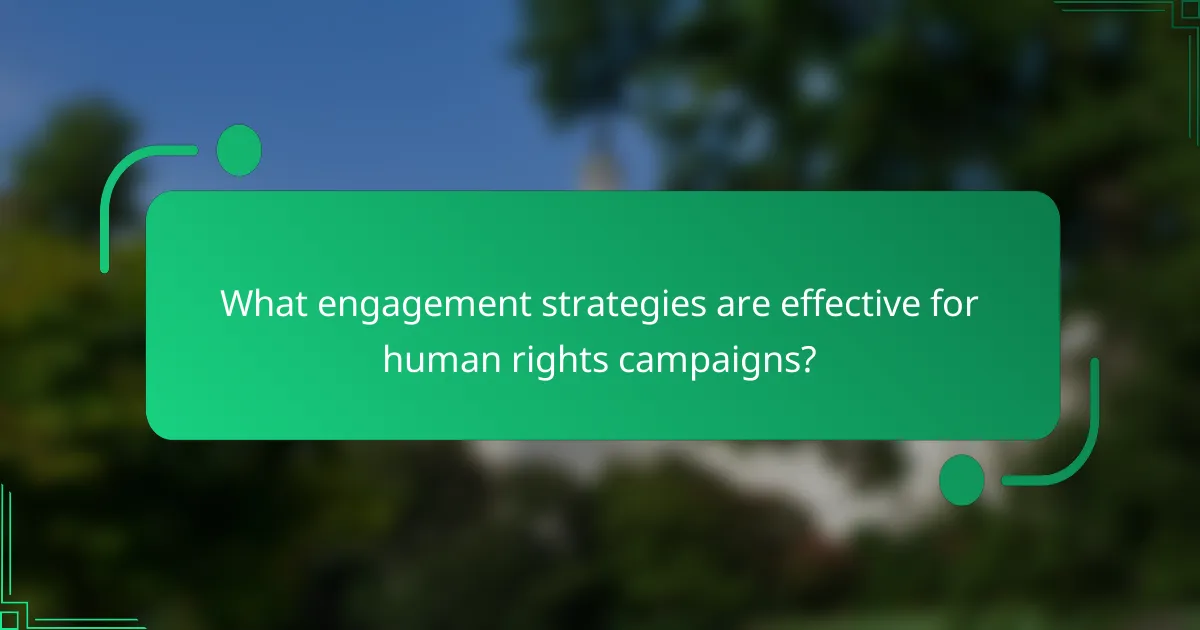 What engagement strategies are effective for human rights campaigns?